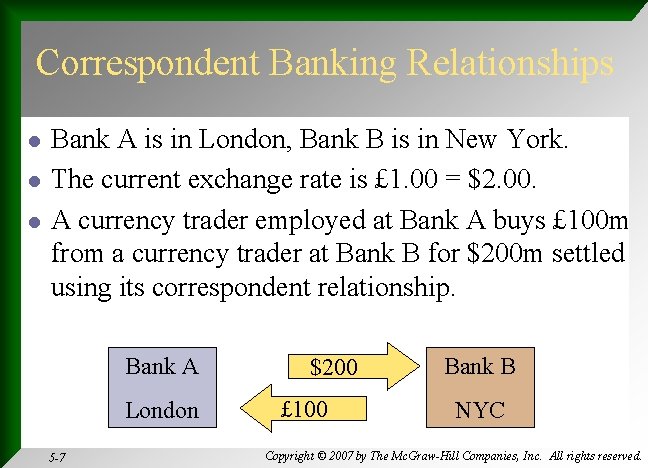 Correspondent Banking Relationships

- Bank A is in London, Bank B is in New York.
- The current exchange rate is £1.00 = \$2.00.
- A currency trader employed at Bank A buys £100m from a currency trader at Bank B for \$200m settled using its correspondent relationship.

Bank A
London

\$200

£100

Bank B
NYC

5-7

Copyright © 2007 by The McGraw-Hill Companies, Inc. All rights reserved.